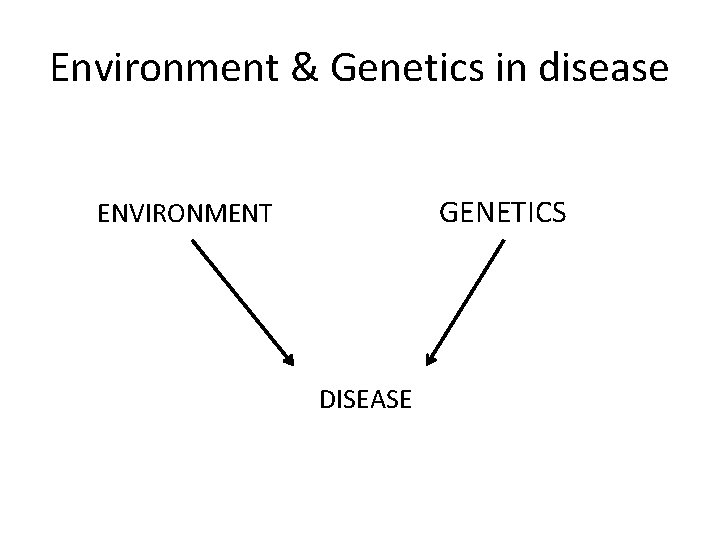 Environment & Genetics in disease

ENVIRONMENT

GENETICS

DISEASE